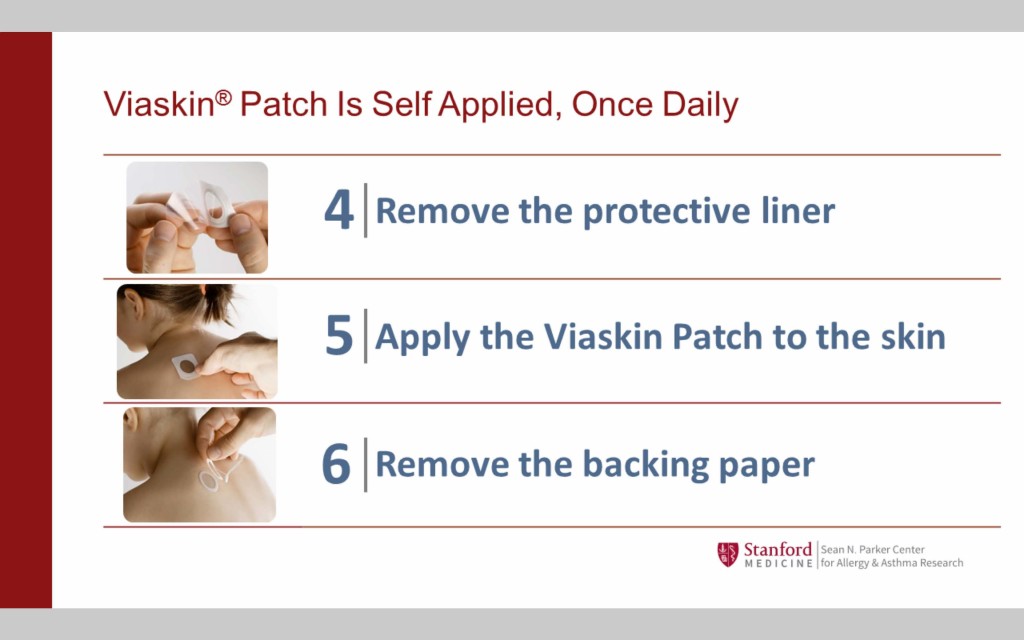 Viaskin® Patch Is Self Applied, Once Daily

4 Remove the protective liner

5 Apply the Viaskin Patch to the skin

6 Remove the backing paper

Stanford MEDICINE Sean N. Parker Center for Allergy & Asthma Research